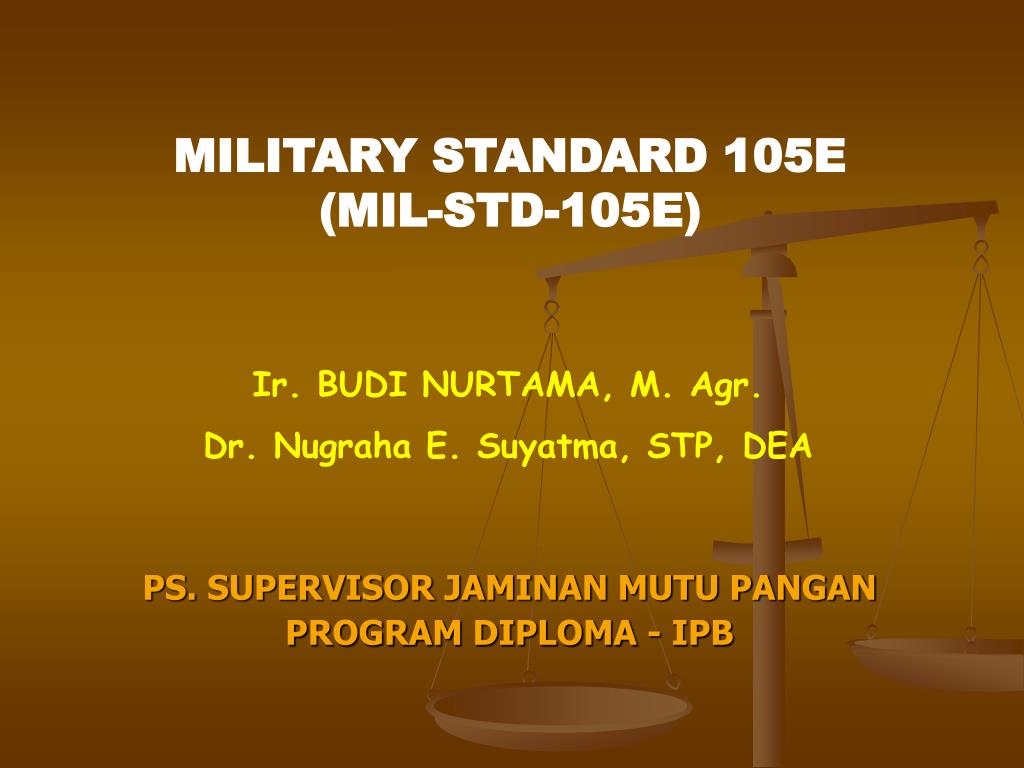 MILITARY STANDARD 105E
(MIL-STD-105E)

Ir. BUDI NURTAMA, M. Agr.

Dr. Nugraha E. Suyatma, STP, DEA

PS. SUPERVISOR JAMINAN MUTU PANGAN
PROGRAM DIPLOMA - IPB